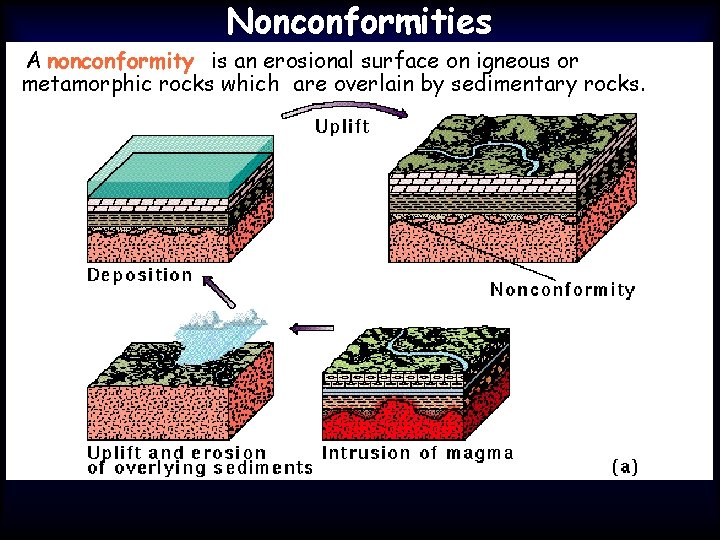 Nonconformities

A nonconformity is an erosional surface on igneous or metamorphic rocks which are overlain by sedimentary rocks.

Uplift

Deposition

Nonconformity

Uplift and erosion of overlying sediments

Intrusion of magma

(a)